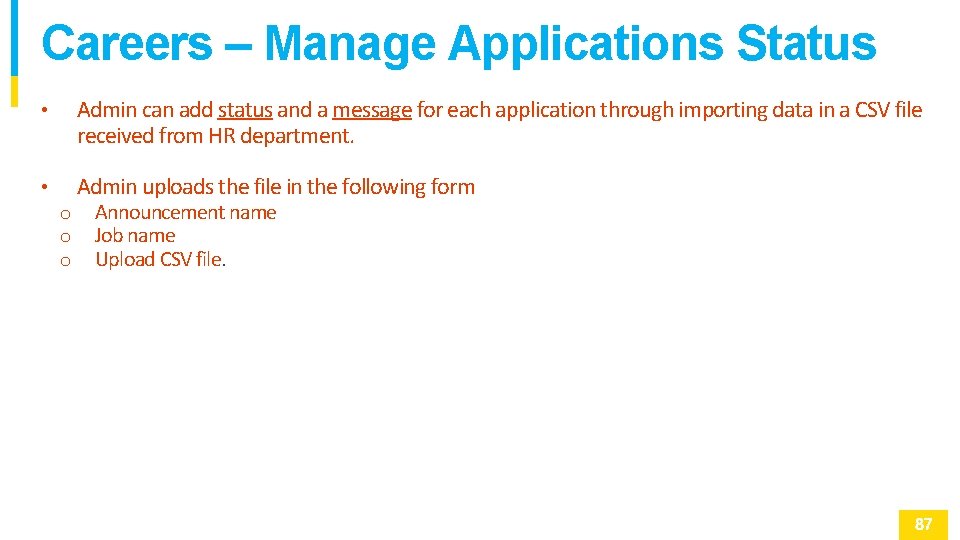 Careers – Manage Applications Status

• Admin can add status and a message for each application through importing data in a CSV file received from HR department.

• Admin uploads the file in the following form
  o Announcement name
  o Job name
  o Upload CSV file.

87